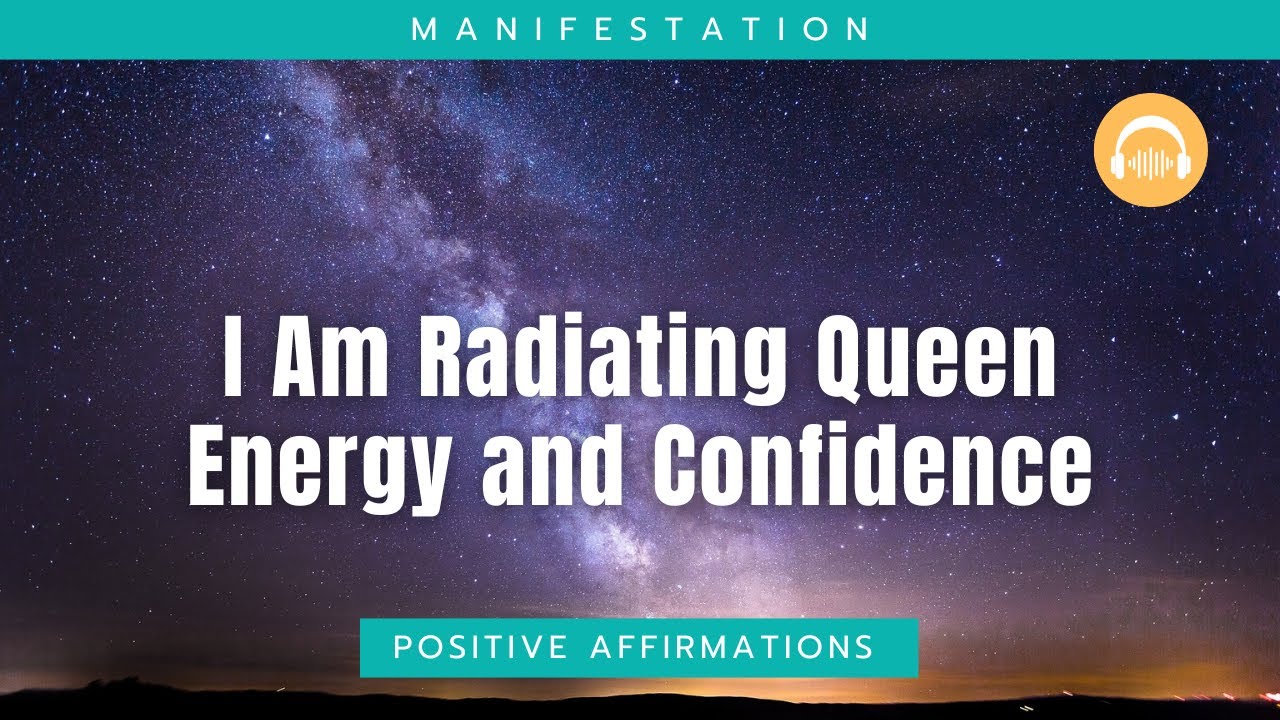 MANIFESTATION

I Am Radiating Queen Energy and Confidence

POSITIVE AFFIRMATIONS